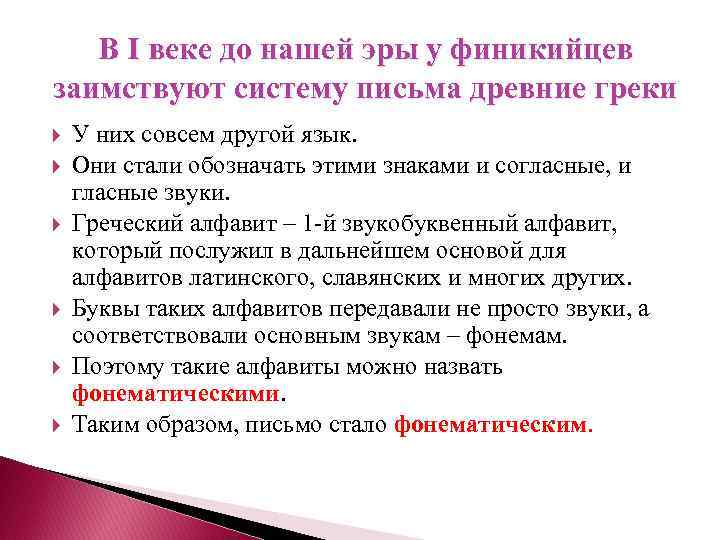 В I веке до нашей эры у финикийцев заимствуют систему письма древние греки

У них совсем другой язык.

Они стали обозначать этими знаками и согласные, и гласные звуки.

Греческий алфавит – 1-й звукобуквенный алфавит, который послужил в дальнейшем основой для алфавитов латинского, славянских и многих других.

Буквы таких алфавитов передавали не просто звуки, а соответствовали основным звукам – фонемам.

Поэтому такие алфавиты можно назвать фонематическими.

Таким образом, письмо стало фонематическим.